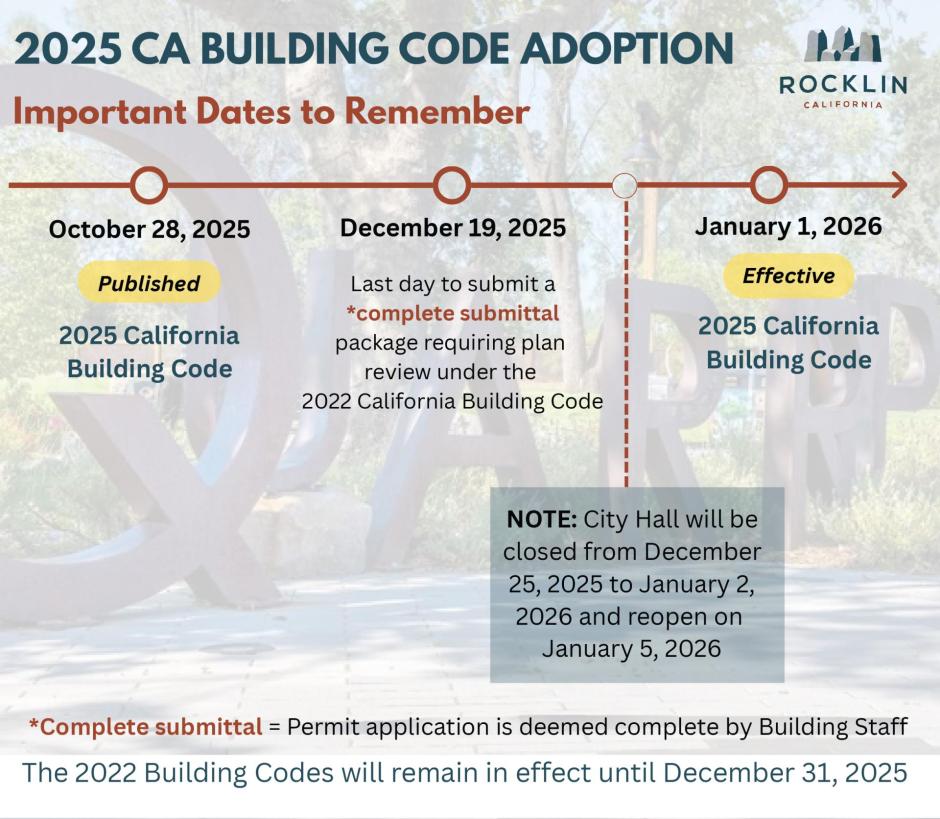 2025 CA BUILDING CODE ADOPTION

ROCKLIN
CALIFORNIA

Important Dates to Remember

October 28, 2025

Published

2025 California Building Code

December 19, 2025

Last day to submit a *complete submittal package requiring plan review under the 2022 California Building Code

January 1, 2026

Effective

2025 California Building Code

NOTE: City Hall will be closed from December 25, 2025 to January 2, 2026 and reopen on January 5, 2026

*Complete submittal = Permit application is deemed complete by Building Staff

The 2022 Building Codes will remain in effect until December 31, 2025